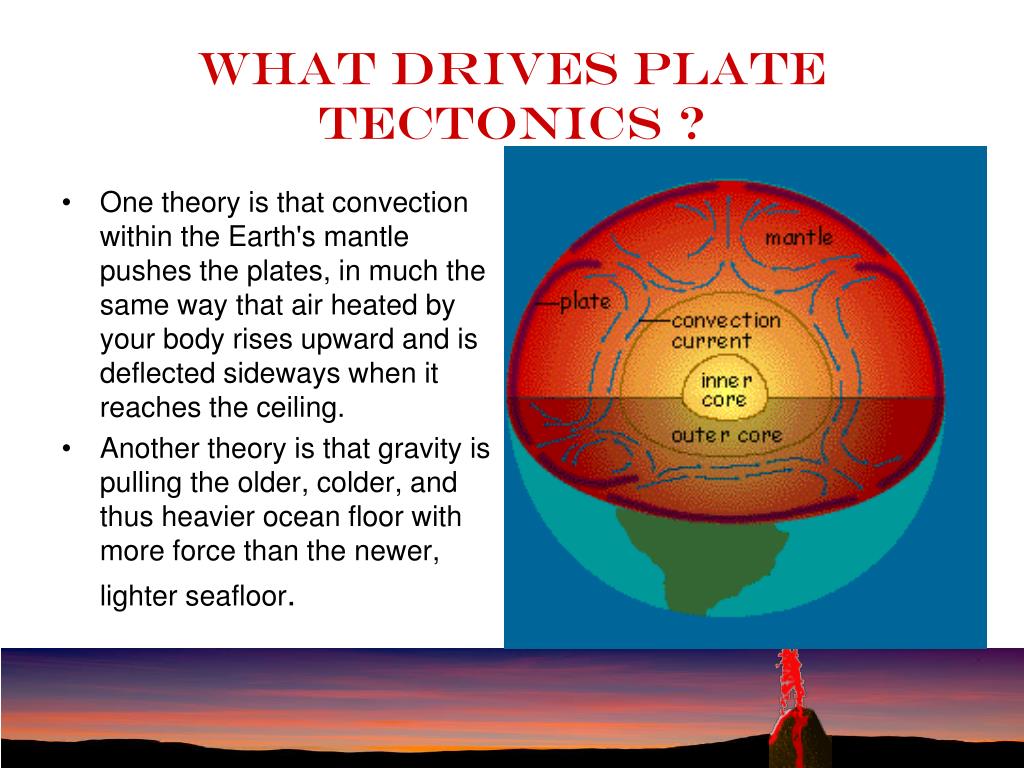 WHAT DRIVES PLATE TECTONICS ?

• One theory is that convection within the Earth's mantle pushes the plates, in much the same way that air heated by your body rises upward and is deflected sideways when it reaches the ceiling.

• Another theory is that gravity is pulling the older, colder, and thus heavier ocean floor with more force than the newer, lighter seafloor.

mantle
plate
convection current
inner core
outer core